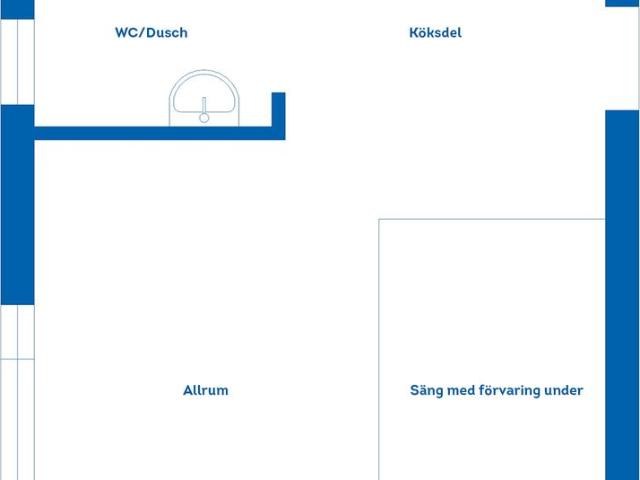 WC/Dusch

Köksdel

Allrum

Säng med förvaring under